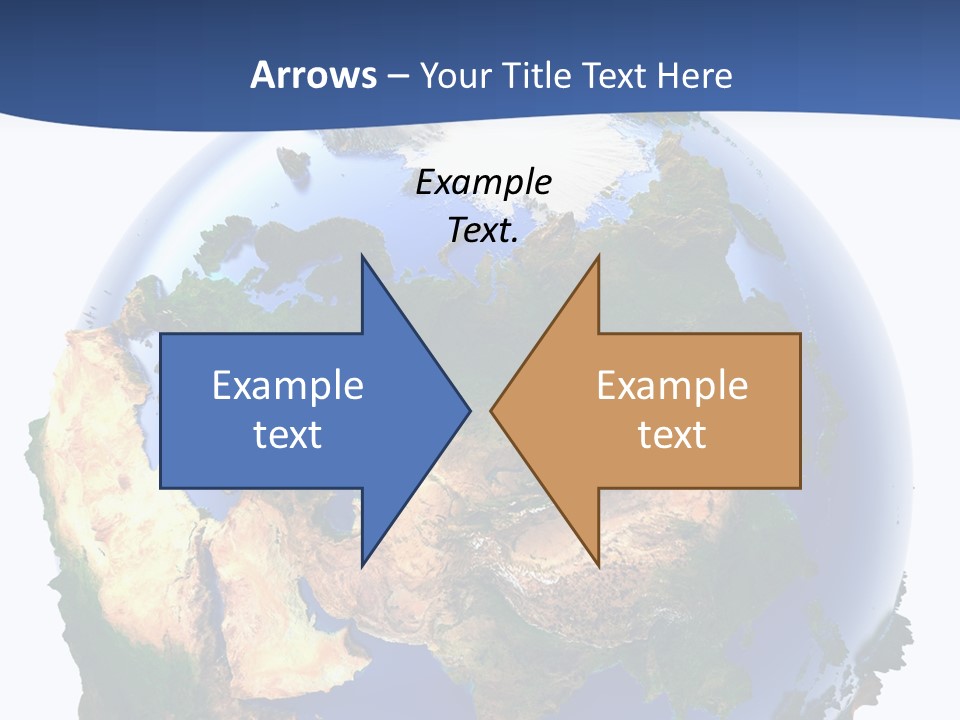 Arrows – Your Title Text Here

Example Text.

Example text

Example text